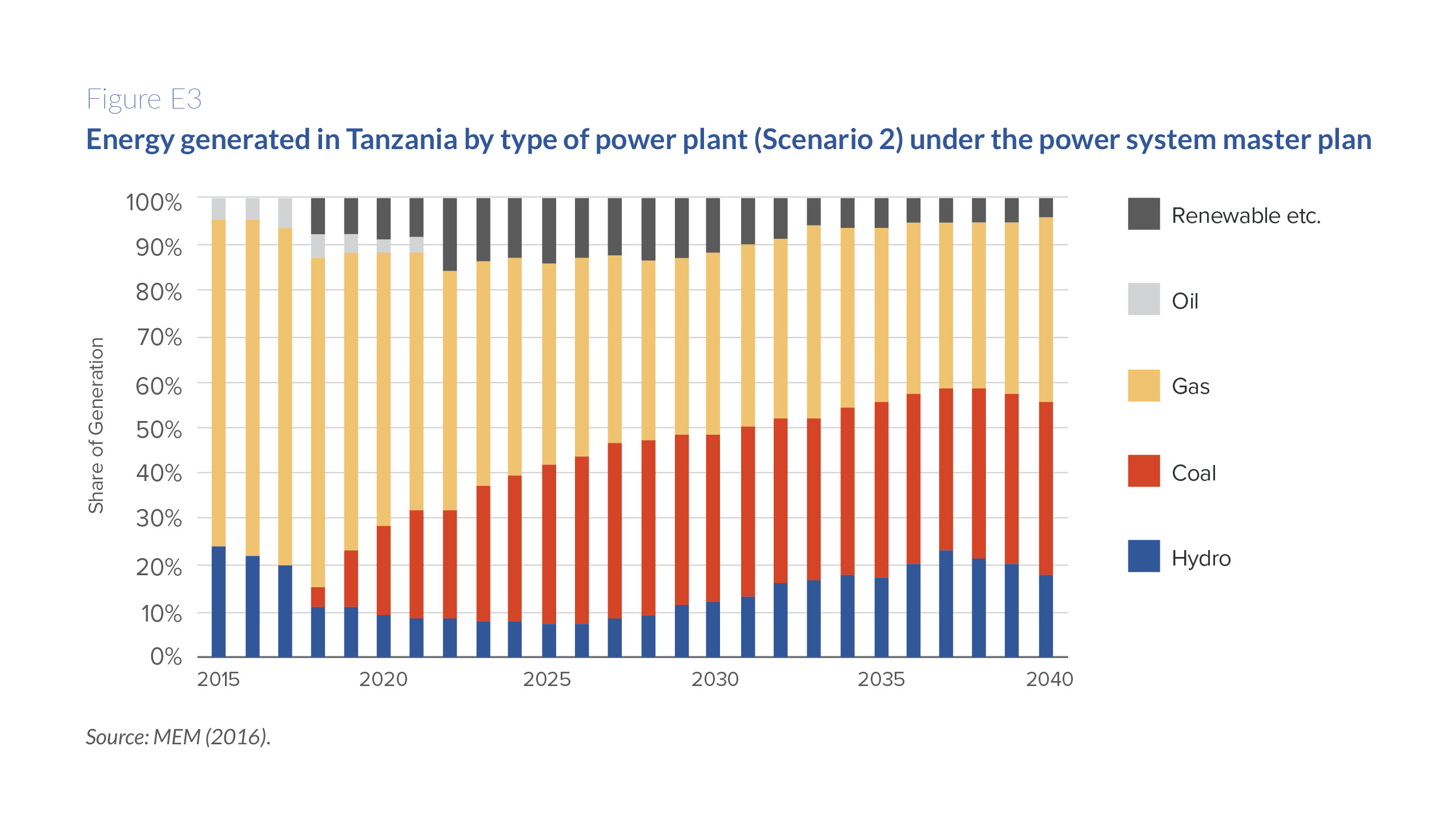 Figure E3

Energy generated in Tanzania by type of power plant (Scenario 2) under the power system master plan

Share of Generation

100%
90%
80%
70%
60%
50%
40%
30%
20%
10%
0%

2015
2020
2025
2030
2035
2040

Renewable etc.
Oil
Gas
Coal
Hydro

Source: MEM (2016).